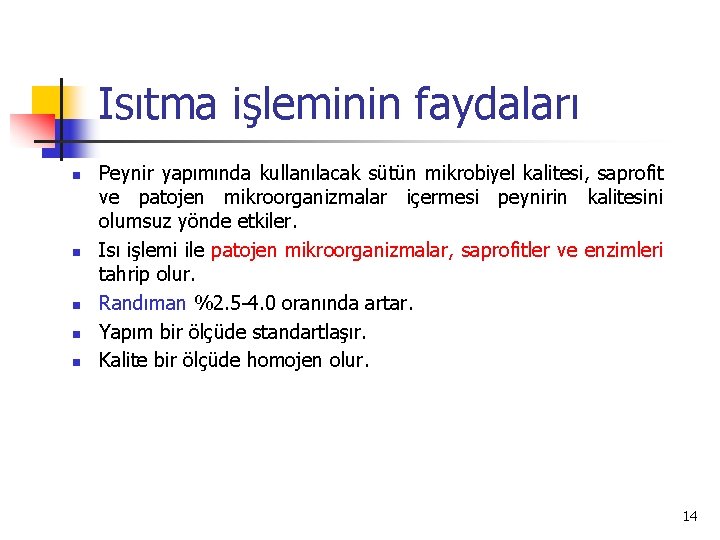 Isıtma işleminin faydaları

- Peynir yapımında kullanılacak sütün mikrobiyel kalitesi, saprofit ve patojen mikroorganizmalar içermesi peynirin kalitesini olumsuz yönde etkiler.
- Isı işlemi ile patojen mikroorganizmalar, saprofitler ve enzimleri tahrip olur.
- Randıman %2.5-4.0 oranında artar.
- Yapım bir ölçüde standartlaşır.
- Kalite bir ölçüde homojen olur.

14